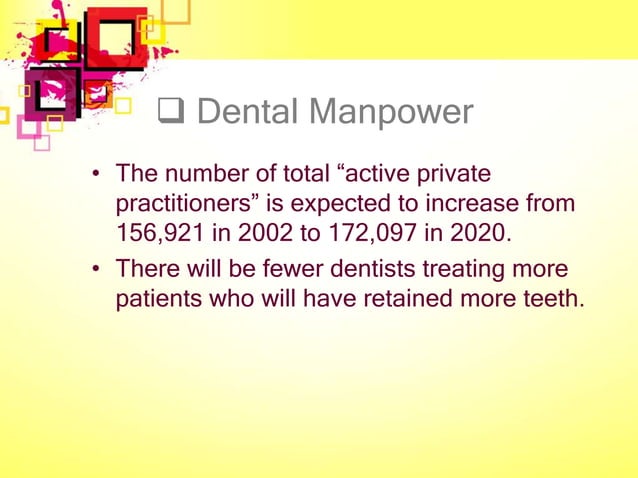 ❑ Dental Manpower

• The number of total “active private practitioners” is expected to increase from 156,921 in 2002 to 172,097 in 2020.

• There will be fewer dentists treating more patients who will have retained more teeth.